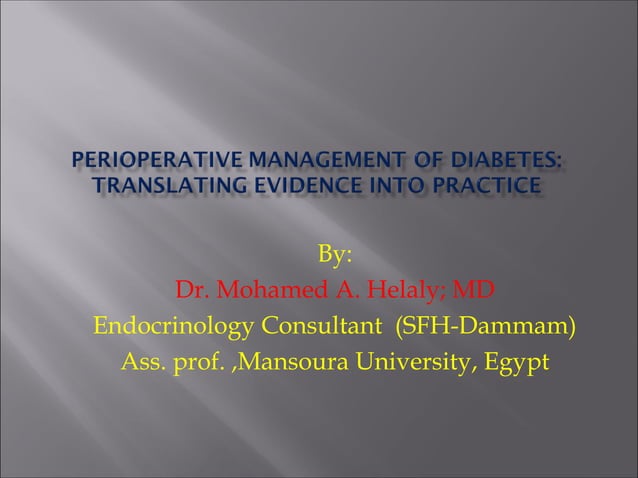 PERIOPERATIVE MANAGEMENT OF DIABETES: TRANSLATING EVIDENCE INTO PRACTICE

By:
Dr. Mohamed A. Helaly; MD
Endocrinology Consultant (SFH-Dammam)
Ass. prof. ,Mansoura University, Egypt